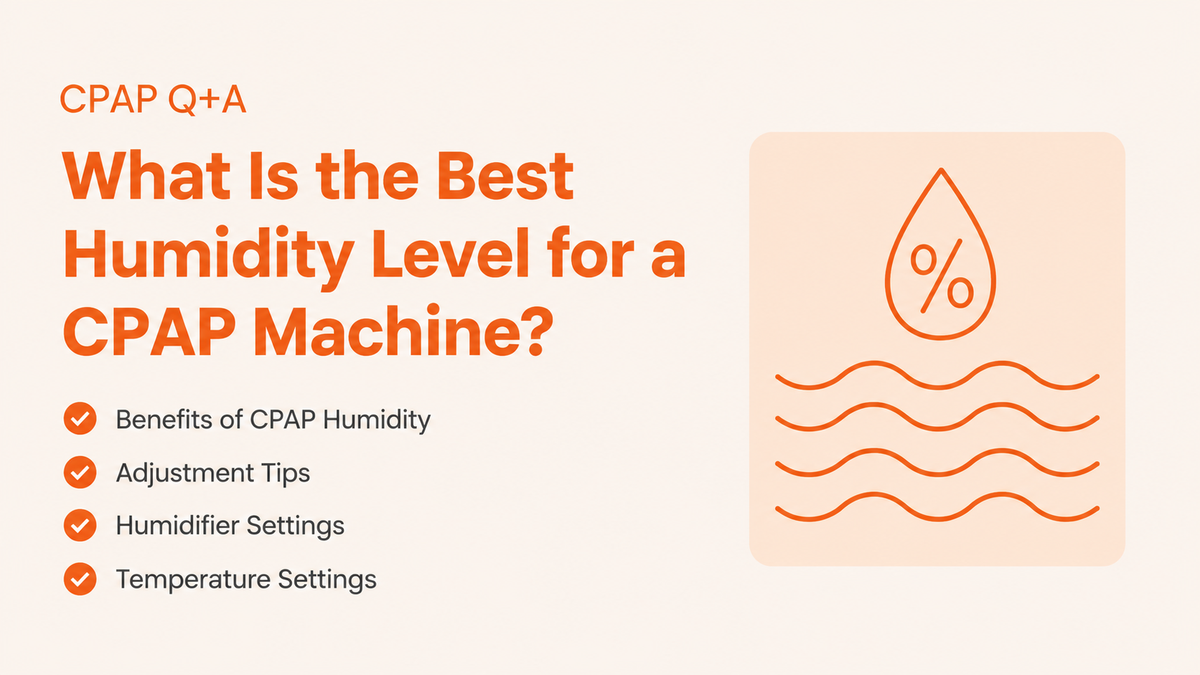 CPAP Q+A

What Is the Best Humidity Level for a CPAP Machine?

Benefits of CPAP Humidity
Adjustment Tips
Humidifier Settings
Temperature Settings

%